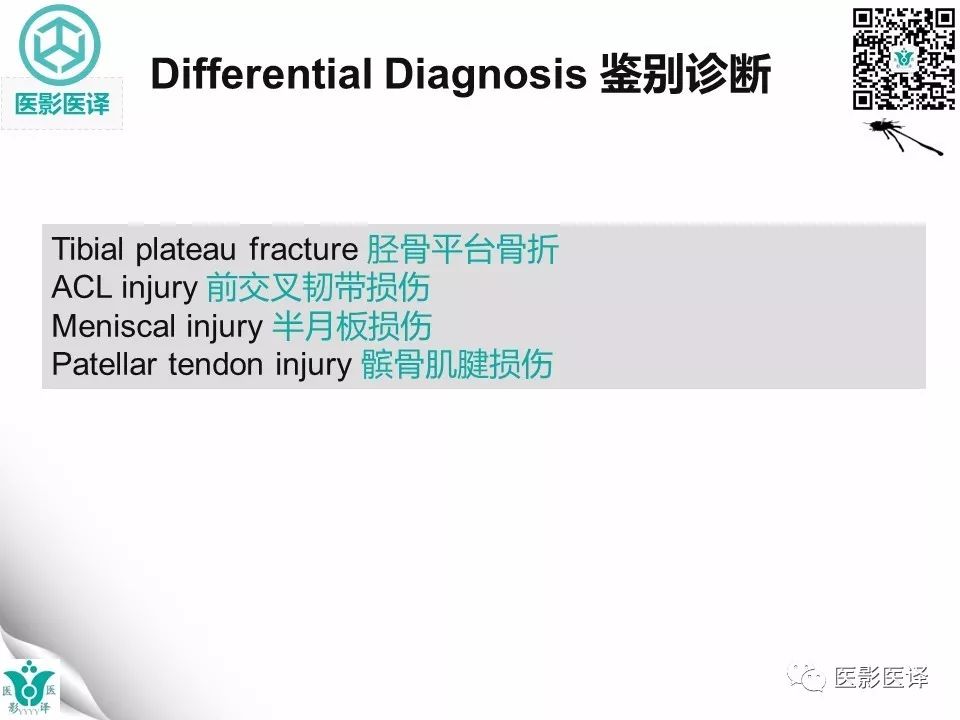 医影医译

Differential Diagnosis 鉴别诊断

Tibial plateau fracture 胫骨平台骨折
ACL injury 前交叉韧带损伤
Meniscal injury 半月板损伤
Patellar tendon injury 髌骨肌腱损伤

医 医
影 译

医影医译